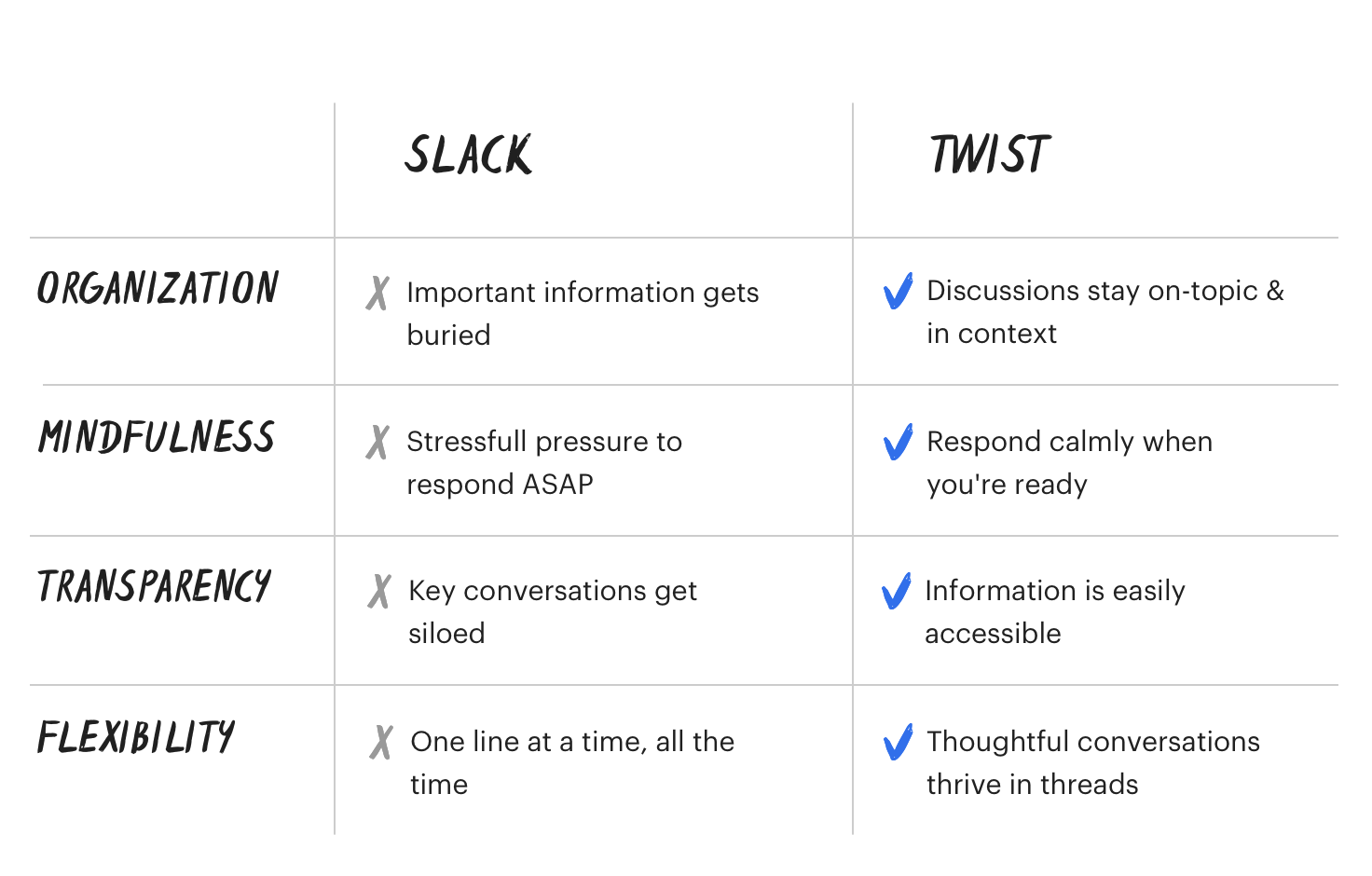 | | SLACK | TWIST |
|---|---|---|
| ORGANIZATION | ✗ Important information gets buried | ✓ Discussions stay on-topic & in context |
| MINDFULNESS | ✗ Stressfull pressure to respond ASAP | ✓ Respond calmly when you're ready |
| TRANSPARENCY | ✗ Key conversations get siloed | ✓ Information is easily accessible |
| FLEXIBILITY | ✗ One line at a time, all the time | ✓ Thoughtful conversations thrive in threads |